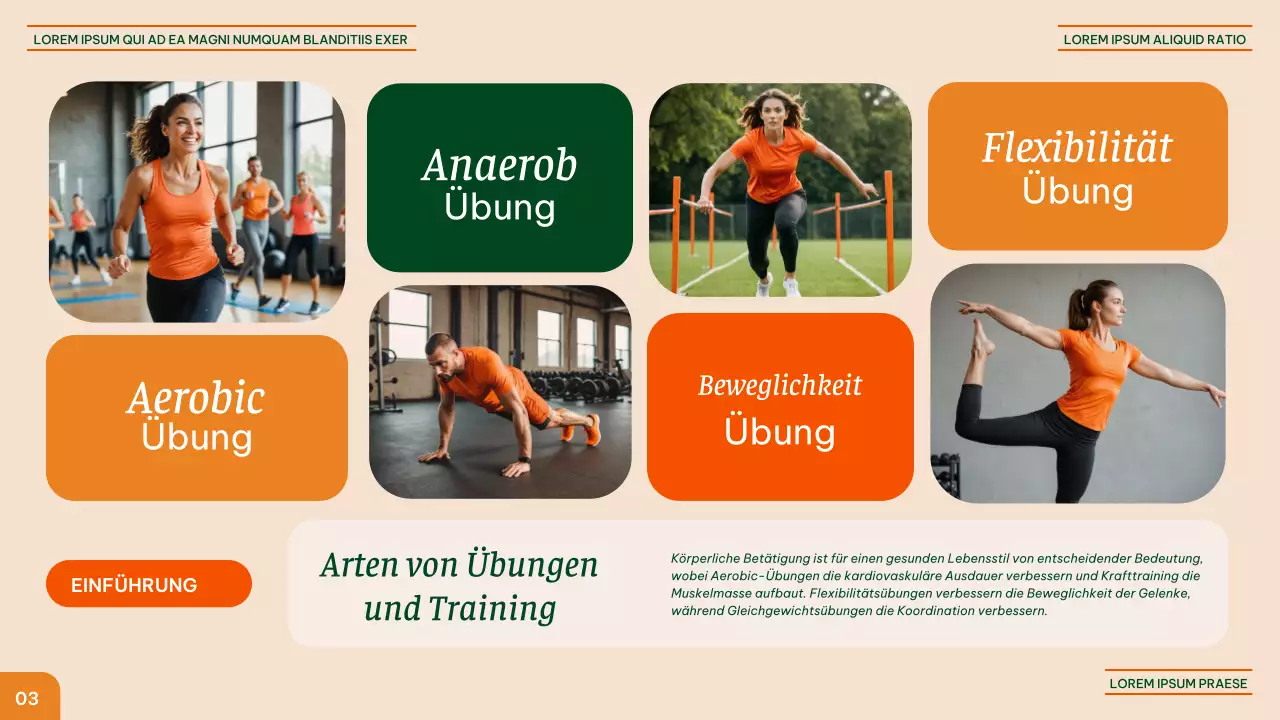 LOREM IPSUM QUI AD EA MAGNI NUMQUAM BLANDITIIS EXER

LOREM IPSUM ALIQUID RATIO

Anaerob
Übung

Flexibilität
Übung

Aerobic
Übung

Beweglichkeit
Übung

EINFÜHRUNG

Arten von Übungen und Training

Körperliche Betätigung ist für einen gesunden Lebensstil von entscheidender Bedeutung, wobei Aerobic-Übungen die kardiovaskuläre Ausdauer verbessern und Krafttraining die Muskelmasse aufbaut. Flexibilitätsübungen verbessern die Beweglichkeit der Gelenke, während Gleichgewichtsübungen die Koordination verbessern.

03

LOREM IPSUM PRAESE